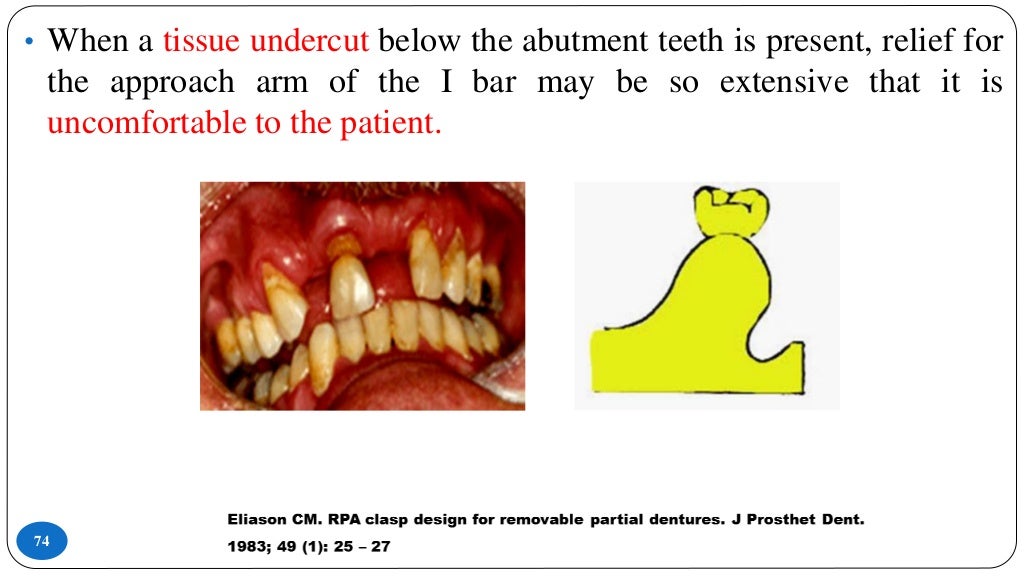 • When a tissue undercut below the abutment teeth is present, relief for the approach arm of the I bar may be so extensive that it is uncomfortable to the patient.

Eliason CM. RPA clasp design for removable partial dentures. J Prosthet Dent. 1983; 49 (1): 25 – 27

74